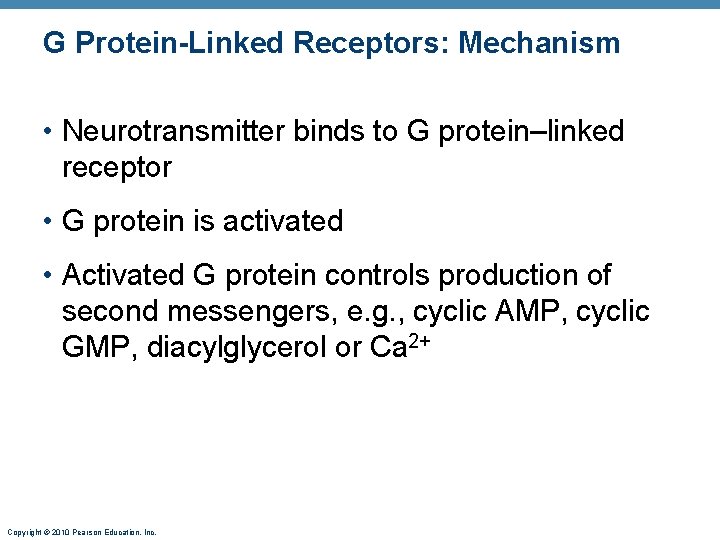 G Protein-Linked Receptors: Mechanism

• Neurotransmitter binds to G protein–linked receptor

• G protein is activated

• Activated G protein controls production of second messengers, e.g., cyclic AMP, cyclic GMP, diacylglycerol or $Ca^{2+}$

Copyright © 2010 Pearson Education, Inc.